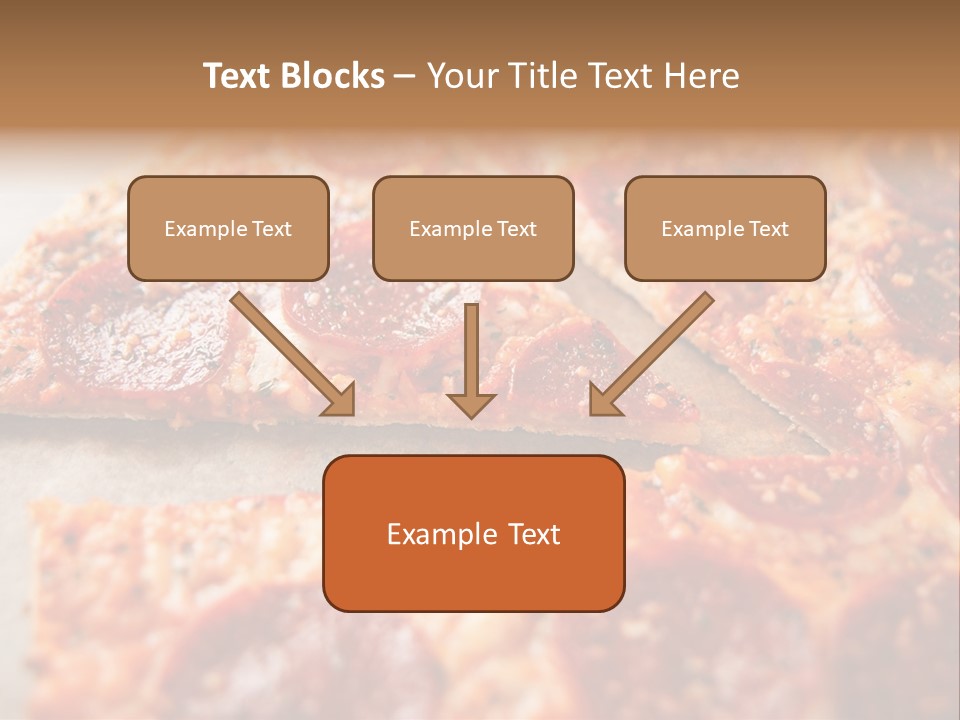 Text Blocks – Your Title Text Here

Example Text

Example Text

Example Text

Example Text